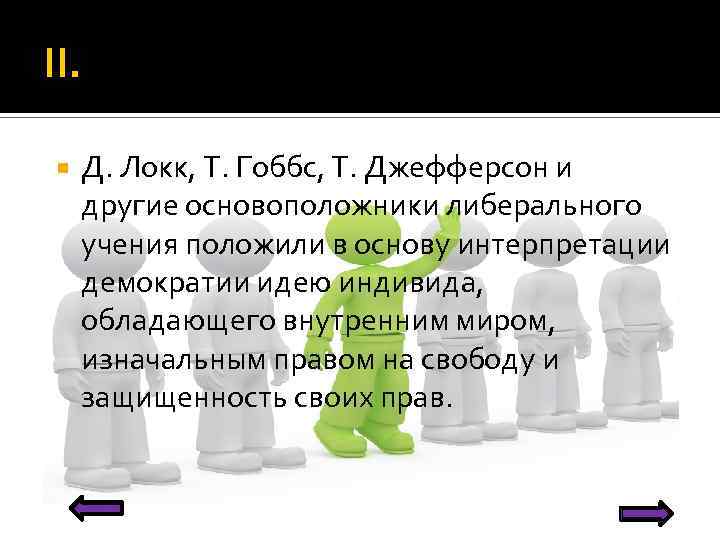 II.

Д. Локк, Т. Гоббс, Т. Джефферсон и другие основоположники либерального учения положили в основу интерпретации демократии идею индивида, обладающего внутренним миром, изначальным правом на свободу и защищенность своих прав.